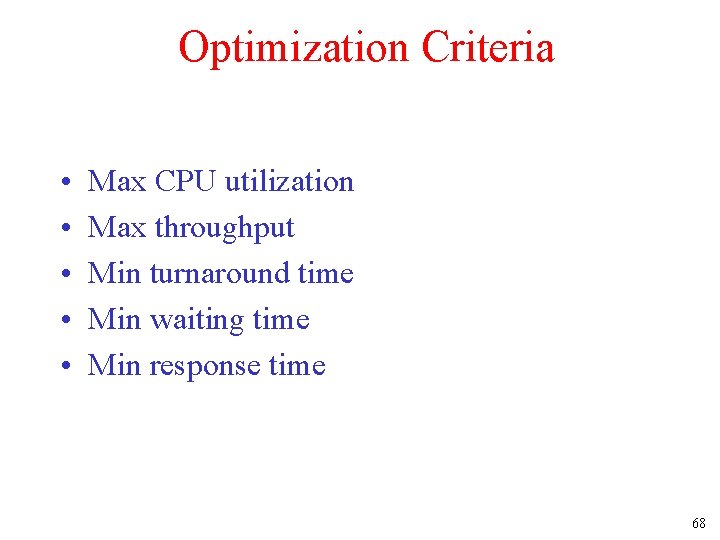 Optimization Criteria

• Max CPU utilization
• Max throughput
• Min turnaround time
• Min waiting time
• Min response time

68